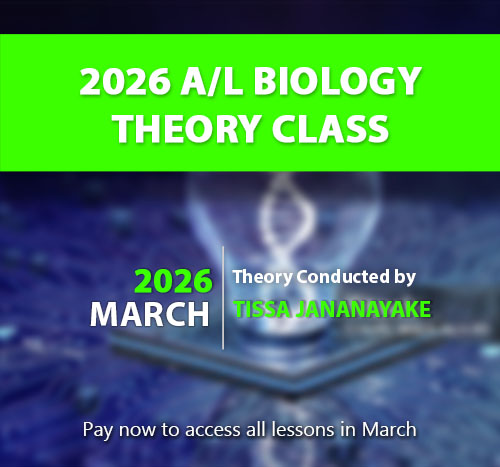 2026 A/L BIOLOGY THEORY CLASS

2026
MARCH

Theory Conducted by
TISSA JANANAYAKE

Pay now to access all lessons in March